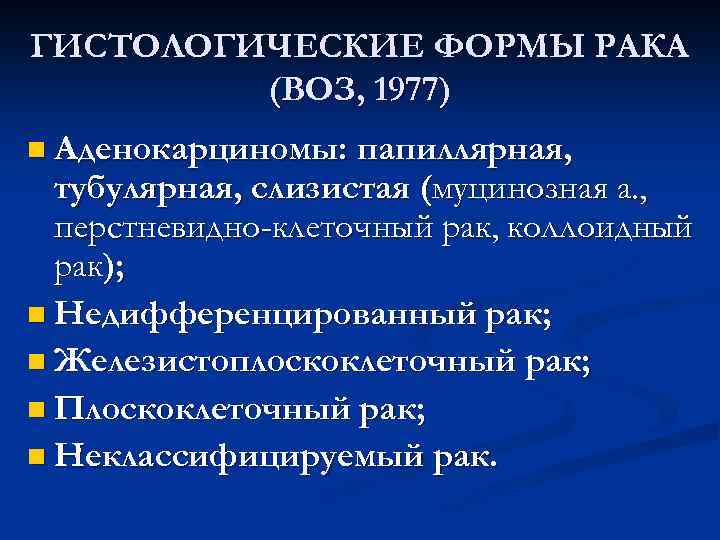 ГИСТОЛОГИЧЕСКИЕ ФОРМЫ РАКА (ВОЗ, 1977)

Аденокарциномы: папиллярная, тубулярная, слизистая (муцинозная а., перстневидно-клеточный рак, коллоидный рак);

Недифференцированный рак;

Железистоплоскоклеточный рак;

Плоскоклеточный рак;

Неклассифицируемый рак.